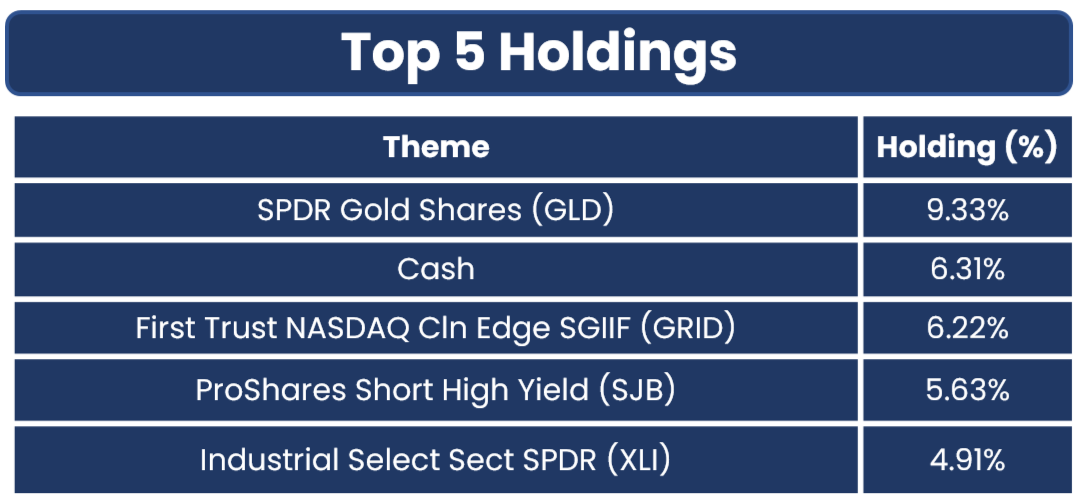 Top 5 Holdings

| Theme | Holding (%) |
|---|---|
| SPDR Gold Shares (GLD) | 9.33% |
| Cash | 6.31% |
| First Trust NASDAQ Cln Edge SGIIF (GRID) | 6.22% |
| ProShares Short High Yield (SJB) | 5.63% |
| Industrial Select Sect SPDR (XLI) | 4.91% |